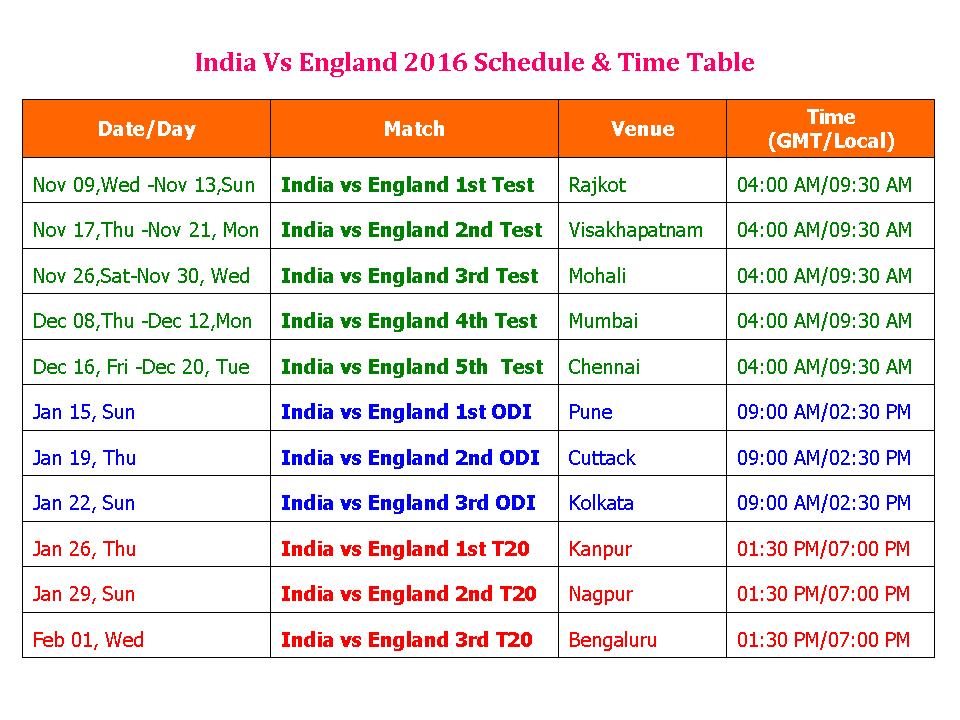 India Vs England 2016 Schedule & Time Table

| Date/Day | Match | Venue | Time (GMT/Local) |
|---|---|---|---|
| Nov 09,Wed -Nov 13,Sun | India vs England 1st Test | Rajkot | 04:00 AM/09:30 AM |
| Nov 17,Thu -Nov 21, Mon | India vs England 2nd Test | Visakhapatnam | 04:00 AM/09:30 AM |
| Nov 26,Sat-Nov 30, Wed | India vs England 3rd Test | Mohali | 04:00 AM/09:30 AM |
| Dec 08,Thu -Dec 12,Mon | India vs England 4th Test | Mumbai | 04:00 AM/09:30 AM |
| Dec 16, Fri -Dec 20, Tue | India vs England 5th Test | Chennai | 04:00 AM/09:30 AM |
| Jan 15, Sun | India vs England 1st ODI | Pune | 09:00 AM/02:30 PM |
| Jan 19, Thu | India vs England 2nd ODI | Cuttack | 09:00 AM/02:30 PM |
| Jan 22, Sun | India vs England 3rd ODI | Kolkata | 09:00 AM/02:30 PM |
| Jan 26, Thu | India vs England 1st T20 | Kanpur | 01:30 PM/07:00 PM |
| Jan 29, Sun | India vs England 2nd T20 | Nagpur | 01:30 PM/07:00 PM |
| Feb 01, Wed | India vs England 3rd T20 | Bengaluru | 01:30 PM/07:00 PM |